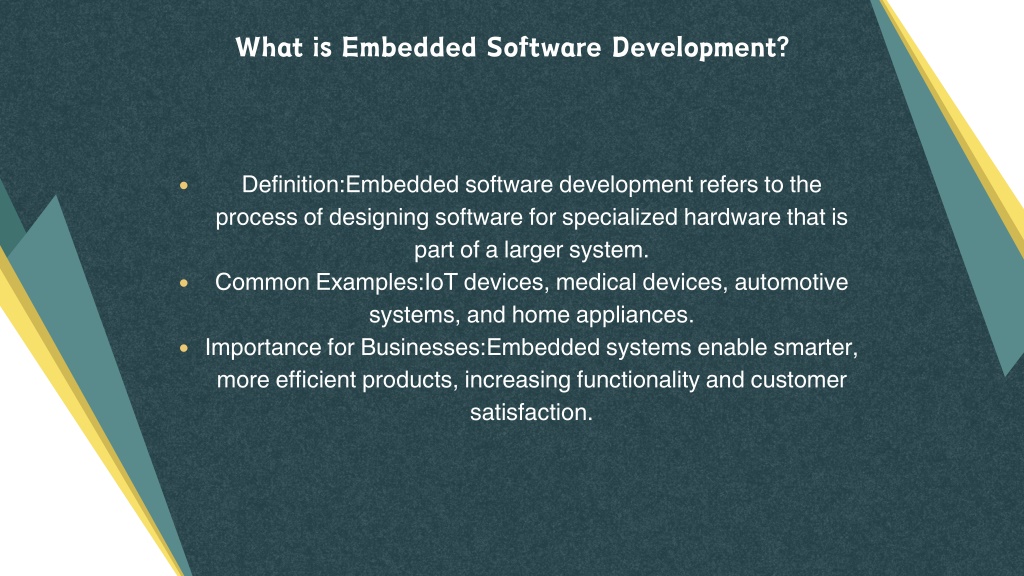 What is Embedded Software Development?

- Definition:Embedded software development refers to the process of designing software for specialized hardware that is part of a larger system.
- Common Examples:IoT devices, medical devices, automotive systems, and home appliances.
- Importance for Businesses:Embedded systems enable smarter, more efficient products, increasing functionality and customer satisfaction.